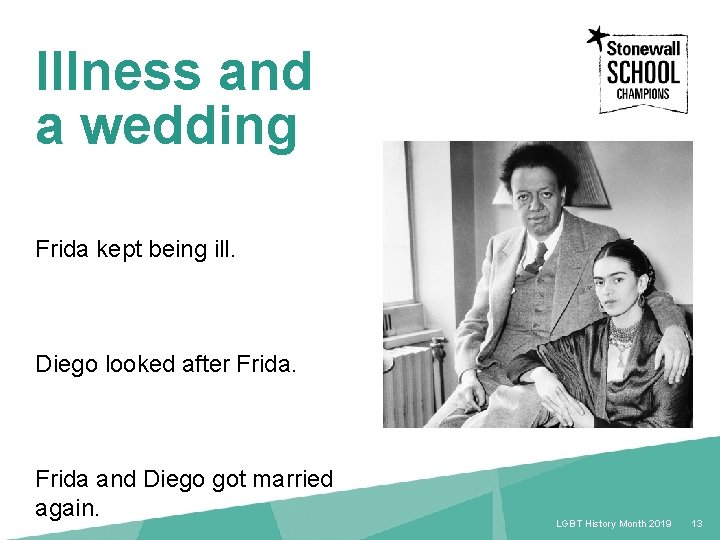 Illness and a wedding

Stonewall SCHOOL CHAMPIONS

Frida kept being ill.

Diego looked after Frida.

Frida and Diego got married again.

LGBT History Month 2019 13